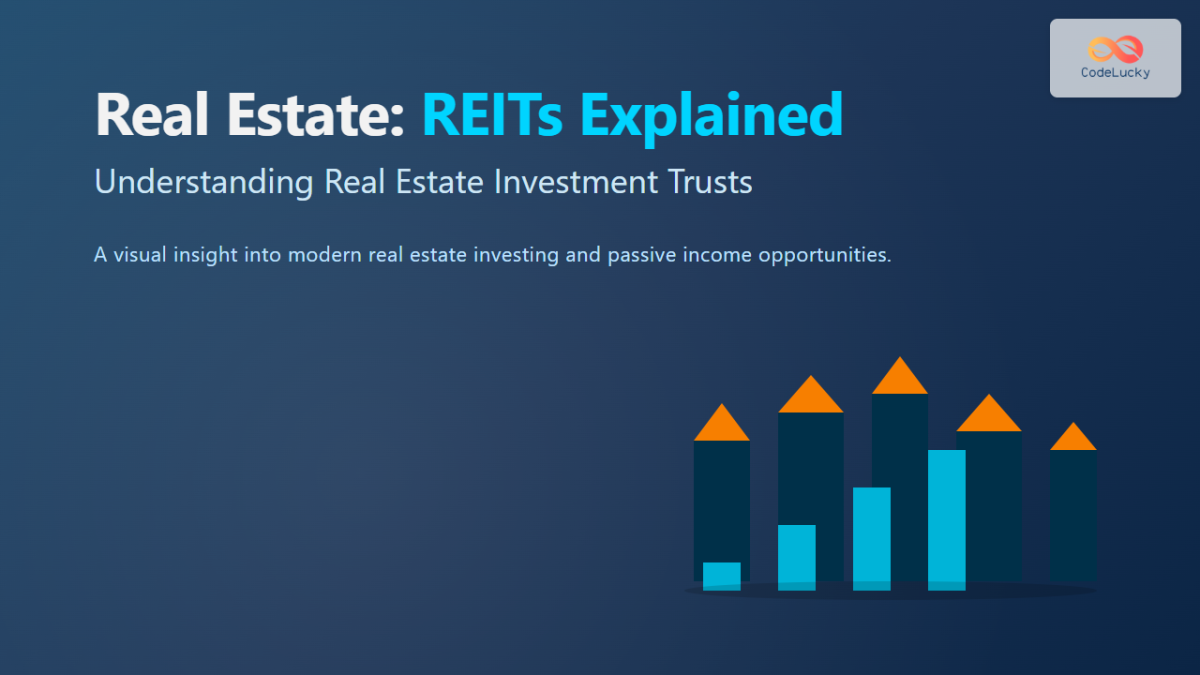 CodeLucky

Real Estate: REITs Explained

Understanding Real Estate Investment Trusts

A visual insight into modern real estate investing and passive income opportunities.